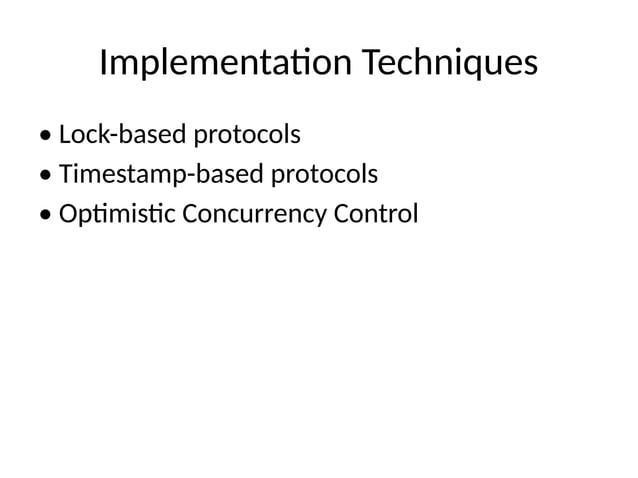 Implementation Techniques

• Lock-based protocols
• Timestamp-based protocols
• Optimistic Concurrency Control